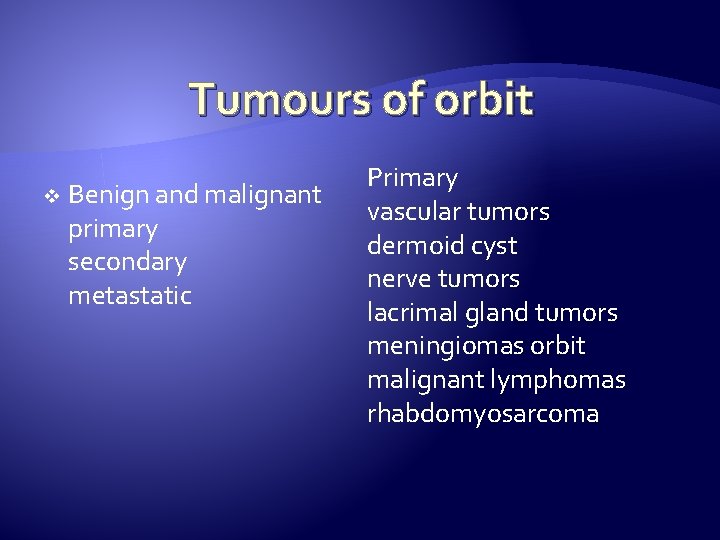 Tumours of orbit

❖ Benign and malignant
primary
secondary
metastatic

Primary
vascular tumors
dermoid cyst
nerve tumors
lacrimal gland tumors
meningiomas orbit
malignant lymphomas
rhabdomyosarcoma